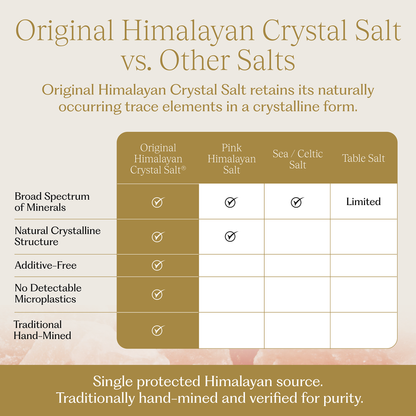 Original Himalayan Crystal Salt vs. Other Salts

Original Himalayan Crystal Salt retains its naturally occurring trace elements in a crystalline form.

| | Original Himalayan Crystal Salt® | Pink Himalayan Salt | Sea / Celtic Salt | Table Salt |
|---|---|---|---|---|
| Broad Spectrum of Minerals | ✓ | ✓ | ✓ | Limited |
| Natural Crystalline Structure | ✓ | ✓ | | |
| Additive-Free | ✓ | | | |
| No Detectable Microplastics | ✓ | | | |
| Traditional Hand-Mined | ✓ | | | |

Single protected Himalayan source.
Traditionally hand-mined and verified for purity.